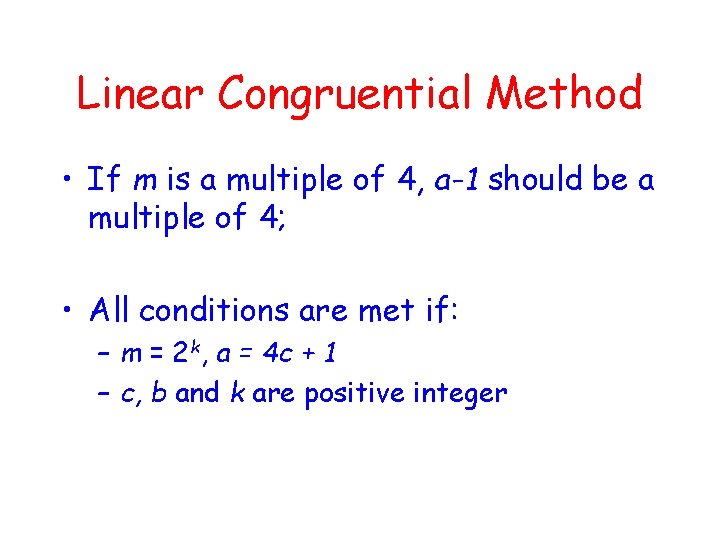 Linear Congruential Method

• If $m$ is a multiple of 4, $a-1$ should be a multiple of 4;

• All conditions are met if:
– $m = 2^k$, $a = 4c + 1$
– $c$, $b$ and $k$ are positive integer